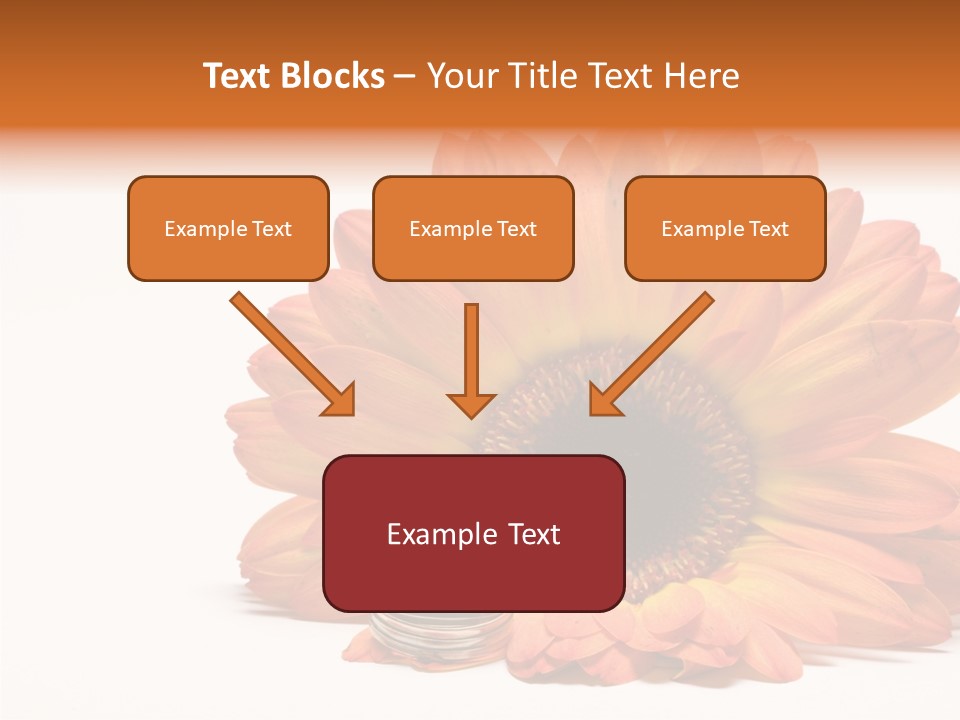 Text Blocks – Your Title Text Here

Example Text

Example Text

Example Text

Example Text